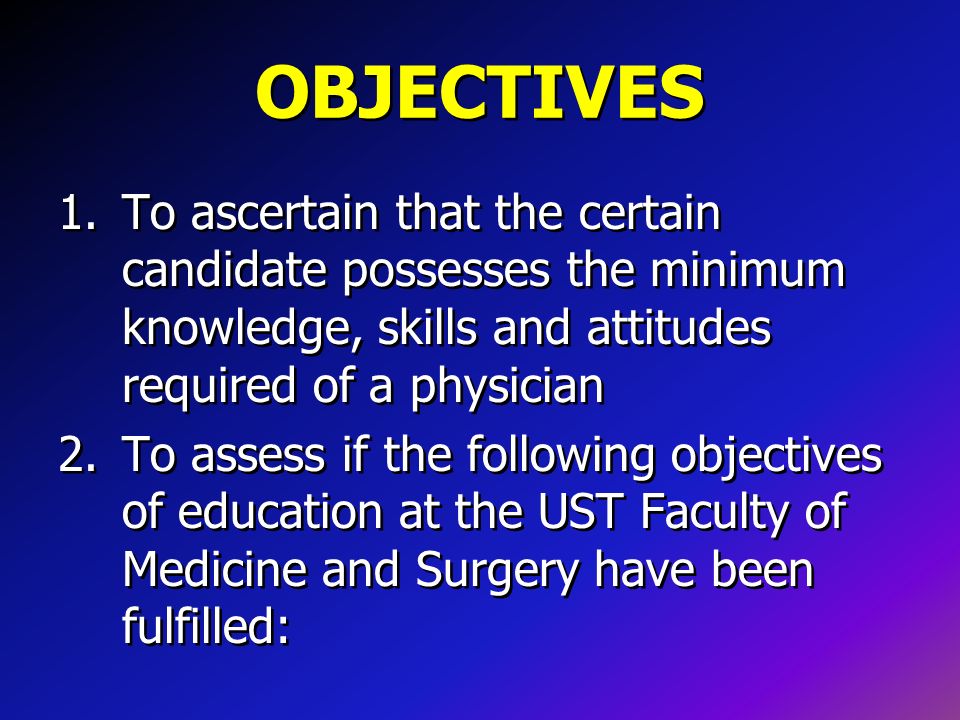 OBJECTIVES

1. To ascertain that the certain candidate possesses the minimum knowledge, skills and attitudes required of a physician

2. To assess if the following objectives of education at the UST Faculty of Medicine and Surgery have been fulfilled: